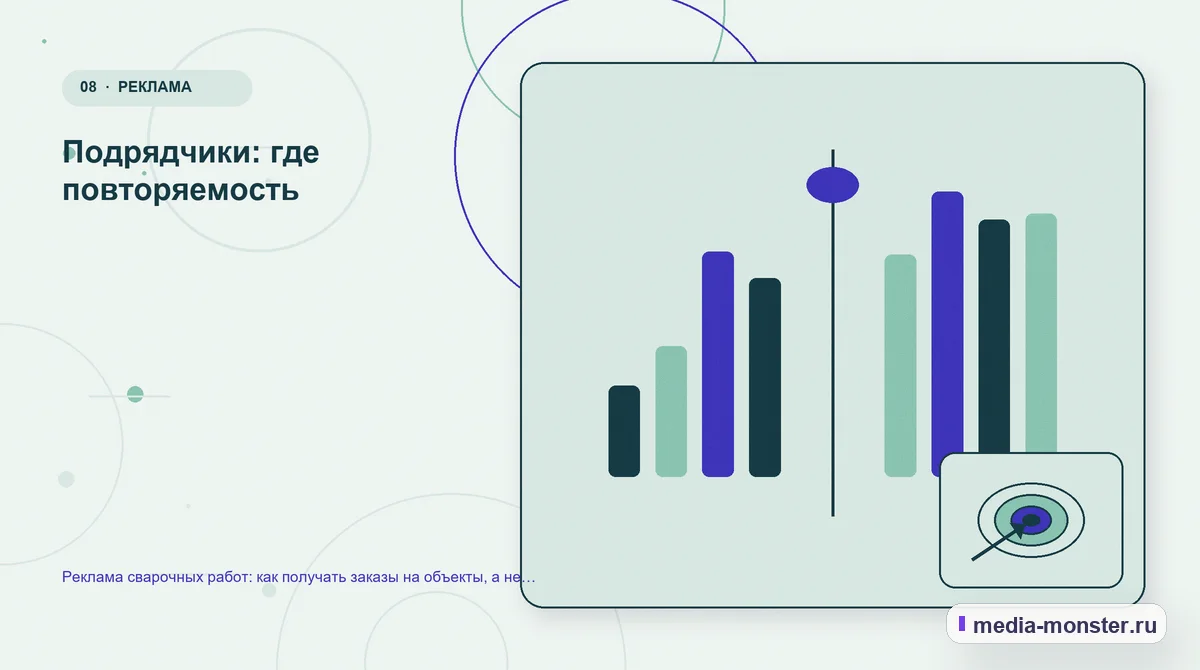 08 · РЕКЛАМА

Подрядчики: где повторяемость

Реклама сварочных работ: как получать заказы на объекты, а не…

media-monster.ru